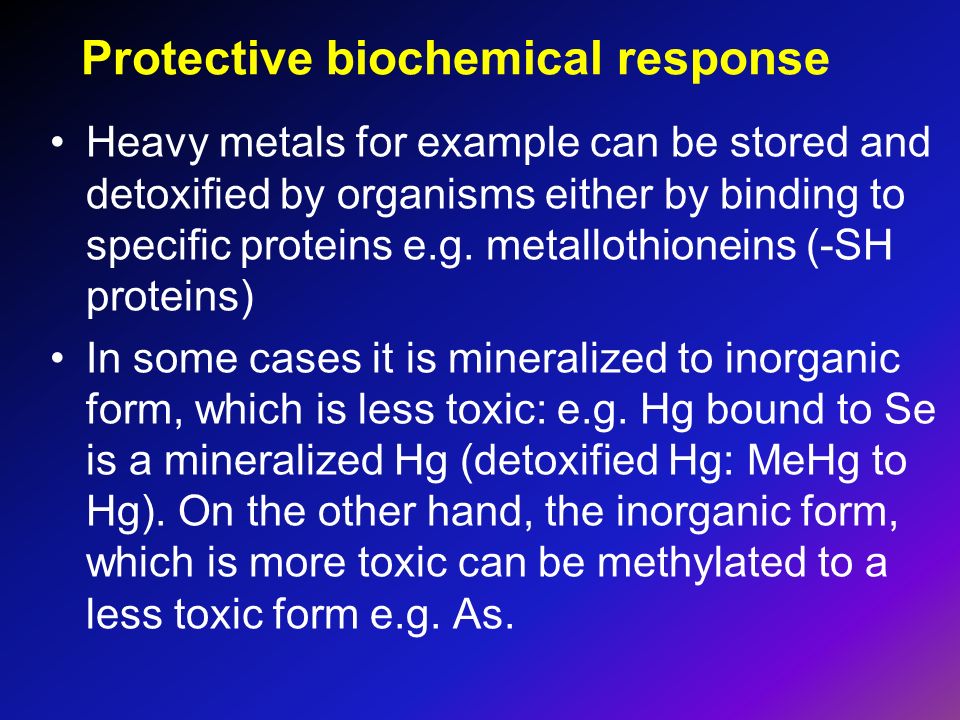 Protective biochemical response

• Heavy metals for example can be stored and detoxified by organisms either by binding to specific proteins e.g. metallothioneins (-SH proteins)

• In some cases it is mineralized to inorganic form, which is less toxic: e.g. Hg bound to Se is a mineralized Hg (detoxified Hg: MeHg to Hg). On the other hand, the inorganic form, which is more toxic can be methylated to a less toxic form e.g. As.